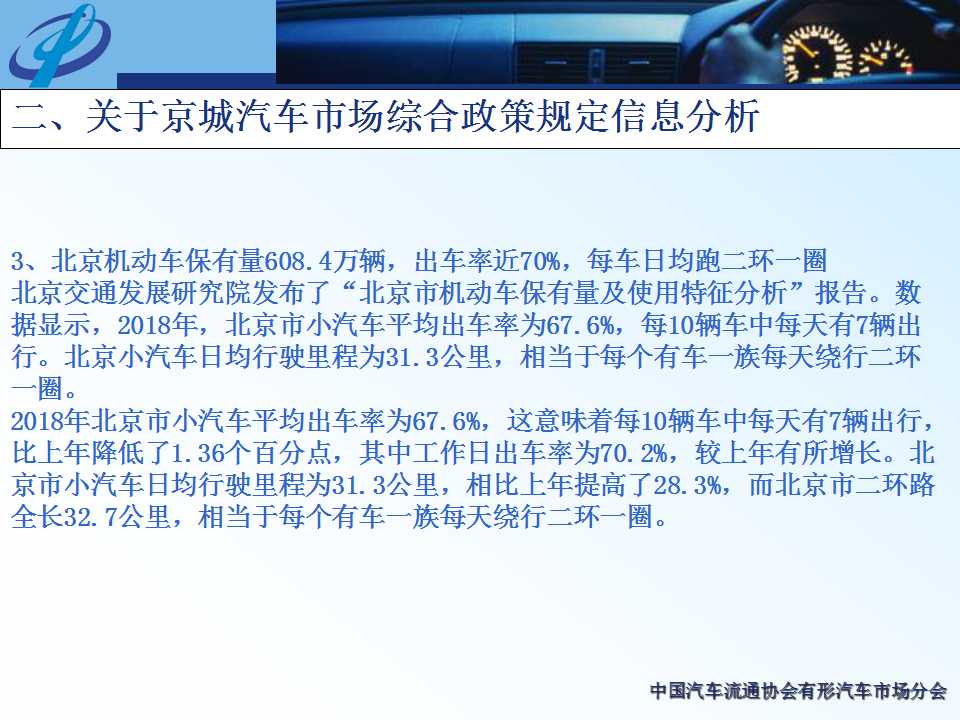 二、关于京城汽车市场综合政策规定信息分析

3、北京机动车保有量608.4万辆，出车率近70%，每车日均跑二环一圈
北京交通发展研究院发布了“北京市机动车保有量及使用特征分析”报告。数据显示，2018年，北京市小汽车平均出车率为67.6%，每10辆车中每天有7辆出行。北京小汽车日均行驶里程为31.3公里，相当于每个有车一族每天绕行二环一圈。
2018年北京市小汽车平均出车率为67.6%，这意味着每10辆车中每天有7辆出行，比上年降低了1.36个百分点，其中工作日出车率为70.2%，较上年有所增长。北京市小汽车日均行驶里程为31.3公里，相比上年提高了28.3%，而北京市二环路全长32.7公里，相当于每个有车一族每天绕行二环一圈。

中国汽车流通协会有形汽车市场分会